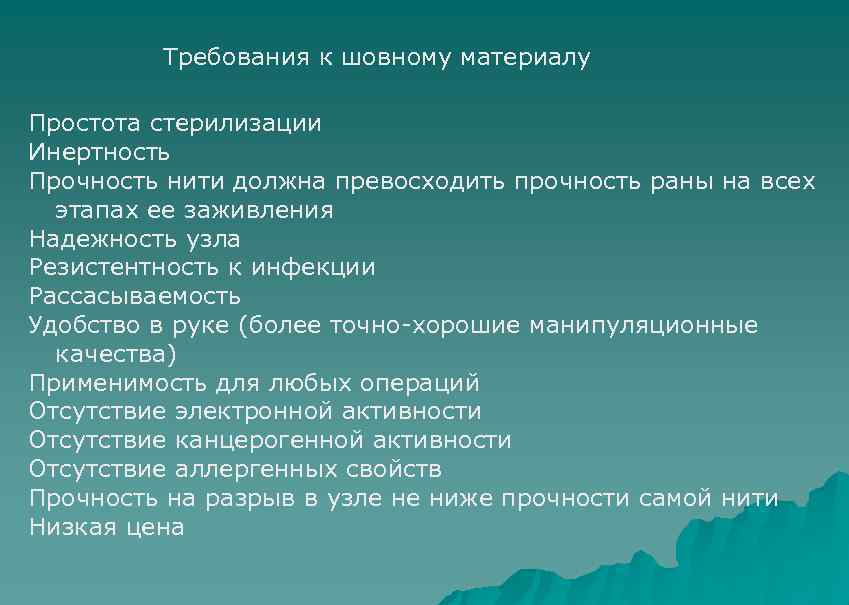 Требования к шовному материалу

Простота стерилизации
Инертность
Прочность нити должна превосходить прочность раны на всех этапах ее заживления
Надежность узла
Резистентность к инфекции
Рассасываемость
Удобство в руке (более точно-хорошие манипуляционные качества)
Применимость для любых операций
Отсутствие электронной активности
Отсутствие канцерогенной активности
Отсутствие аллергенных свойств
Прочность на разрыв в узле не ниже прочности самой нити
Низкая цена